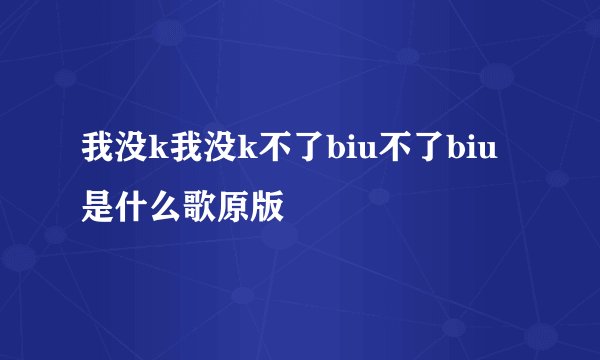 我没k我没k不了biu不了biu是什么歌原版